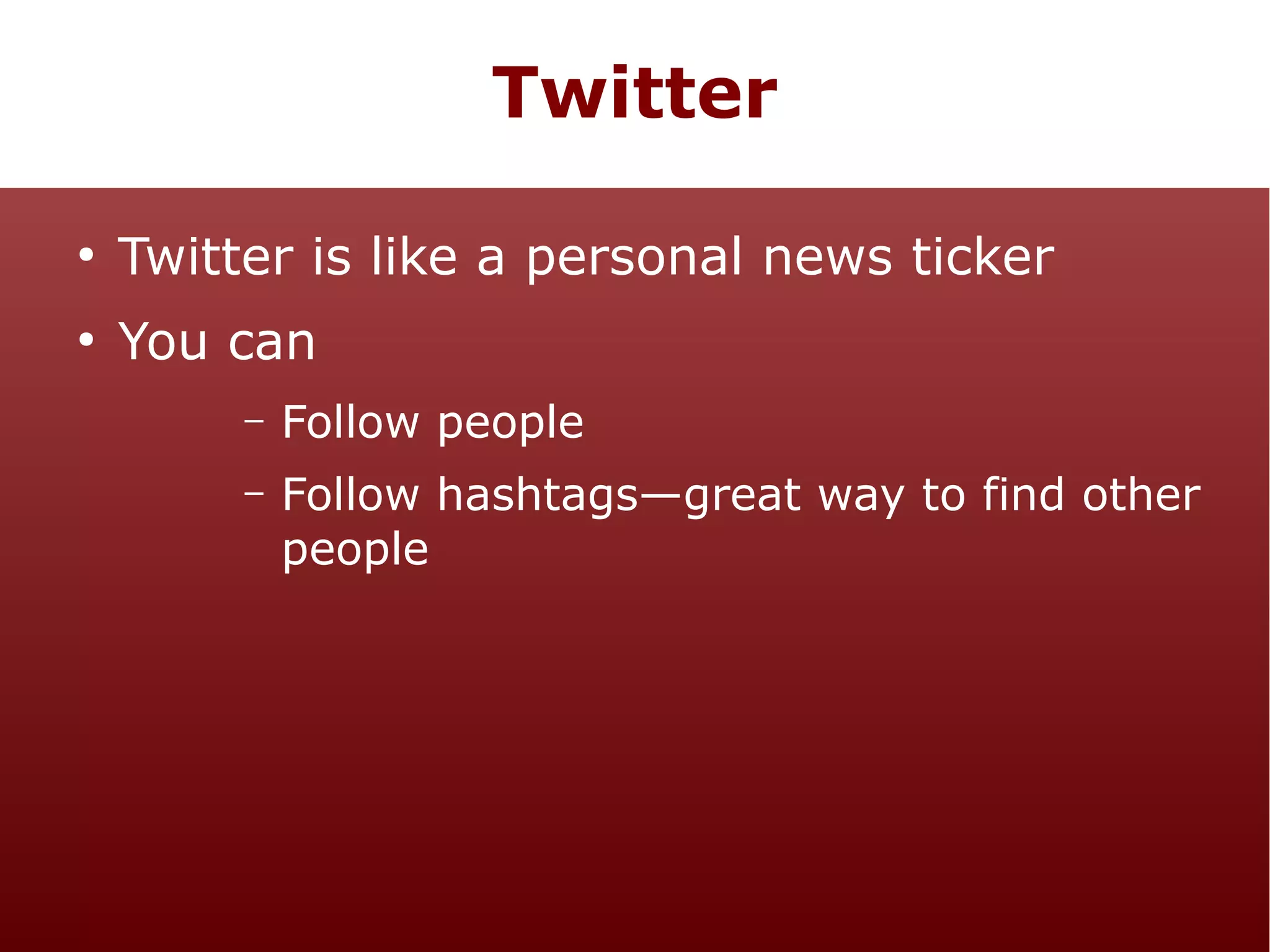 Twitter

• Twitter is like a personal news ticker
• You can
  – Follow people
  – Follow hashtags—great way to find other people